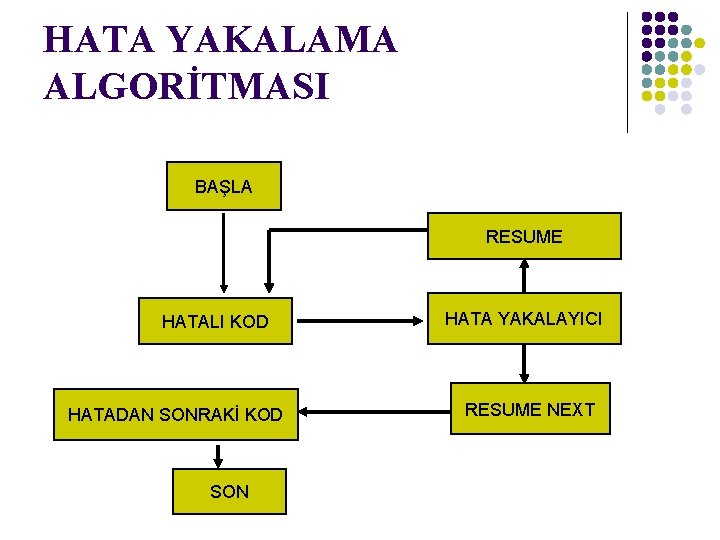 HATA YAKALAMA ALGORİTMASI

BAŞLA

RESUME

HATALI KOD

HATA YAKALAYICI

HATADAN SONRAKİ KOD

RESUME NEXT

SON